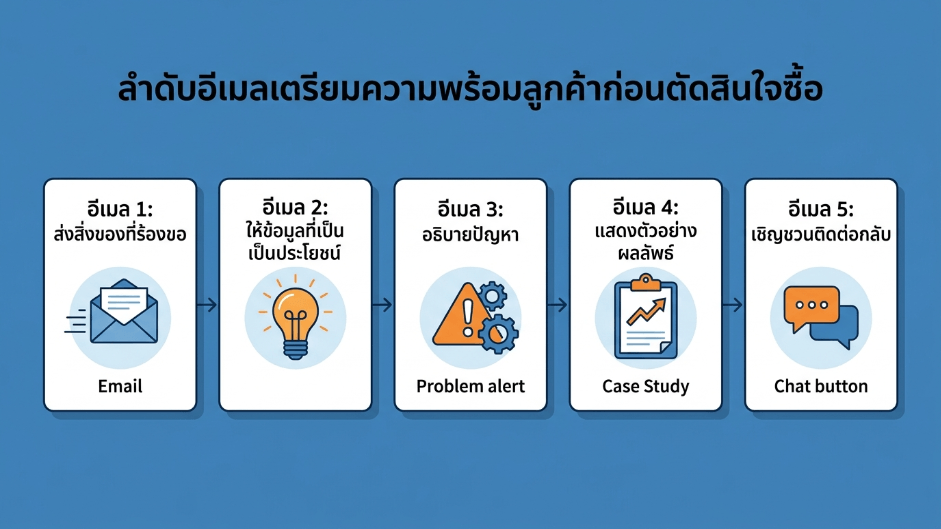 ลำดับอีเมลเตรียมความพร้อมลูกค้าก่อนตัดสินใจซื้อ

อีเมล 1:
ส่งสิ่งของที่ร้องขอ

Email

อีเมล 2:
ให้ข้อมูลที่เป็น
เป็นประโยชน์

อีเมล 3:
อธิบายปัญหา

Problem alert

อีเมล 4:
แสดงตัวอย่าง
ผลลัพธ์

Case Study

อีเมล 5:
เชิญชวนติดต่อกลับ

Chat button